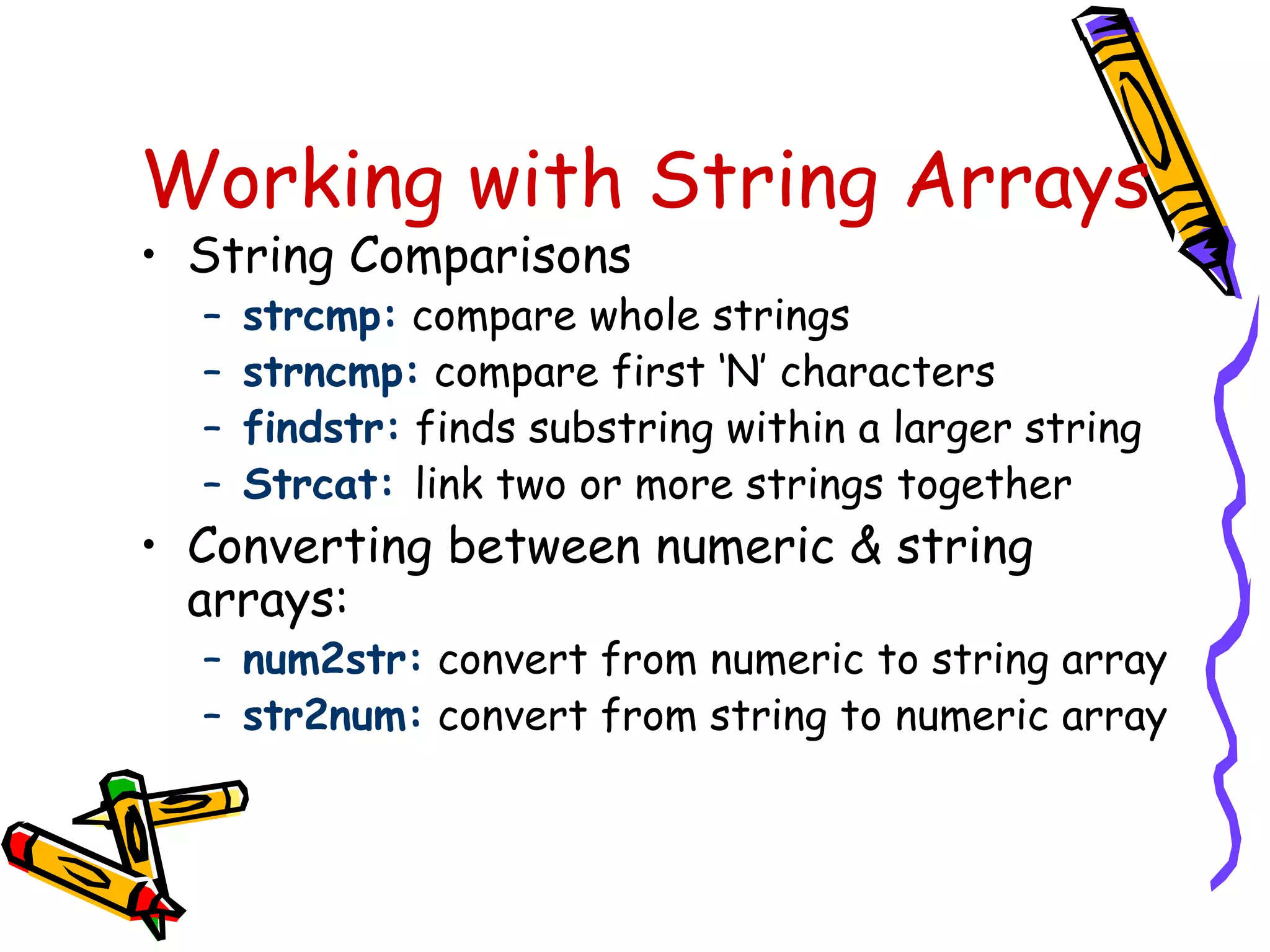 Working with String Arrays

• String Comparisons
  – strcmp: compare whole strings
  – strncmp: compare first 'N' characters
  – findstr: finds substring within a larger string
  – Strcat: link two or more strings together
• Converting between numeric & string arrays:
  – num2str: convert from numeric to string array
  – str2num: convert from string to numeric array